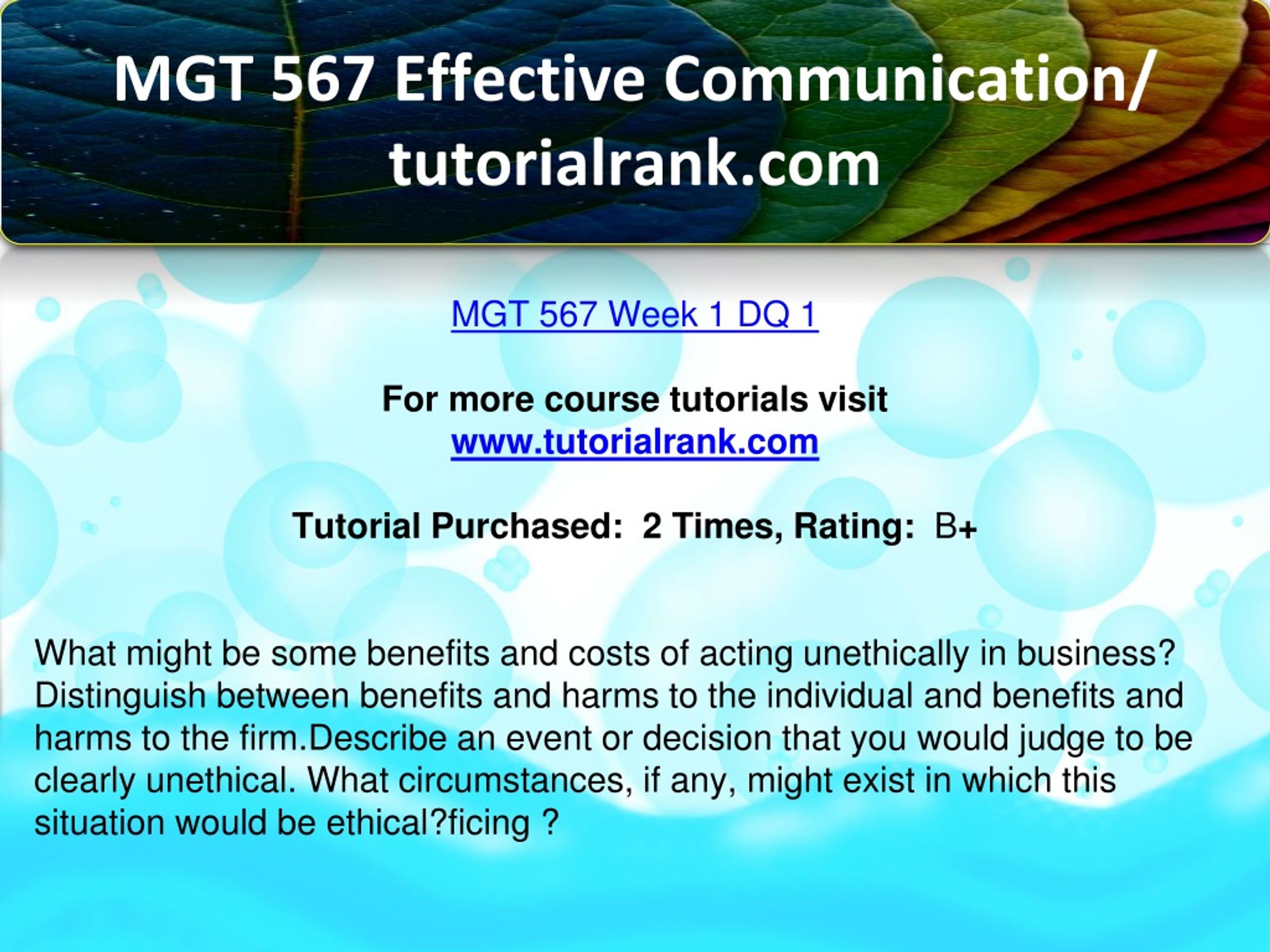 MGT 567 Effective Communication/ tutorialrank.com

MGT 567 Week 1 DQ 1

For more course tutorials visit
www.tutorialrank.com

Tutorial Purchased: 2 Times, Rating: B+

What might be some benefits and costs of acting unethically in business? Distinguish between benefits and harms to the individual and benefits and harms to the firm.Describe an event or decision that you would judge to be clearly unethical. What circumstances, if any, might exist in which this situation would be ethical?ficing ?